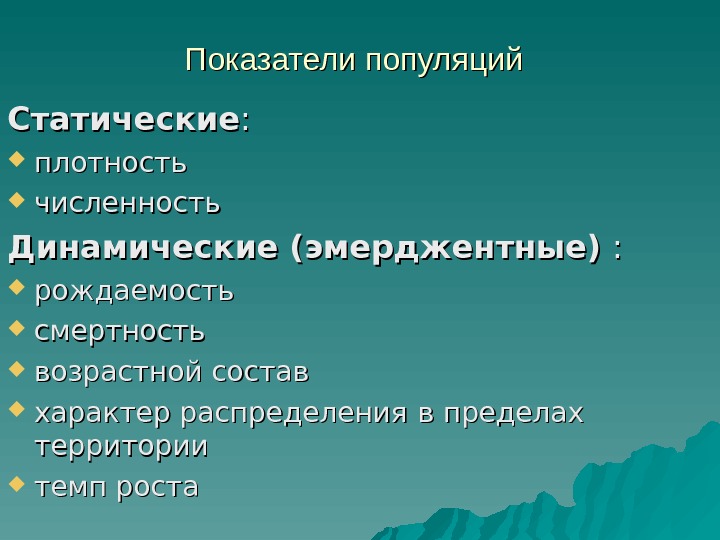 Показатели популяций

Статические:

- плотность
- численность

Динамические (эмерджентные) :

- рождаемость
- смертность
- возрастной состав
- характер распределения в пределах территории
- темп роста